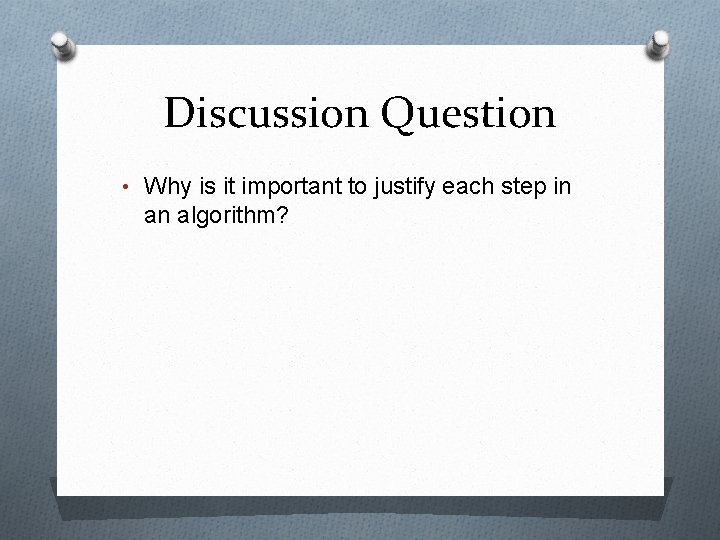 Discussion Question

• Why is it important to justify each step in an algorithm?